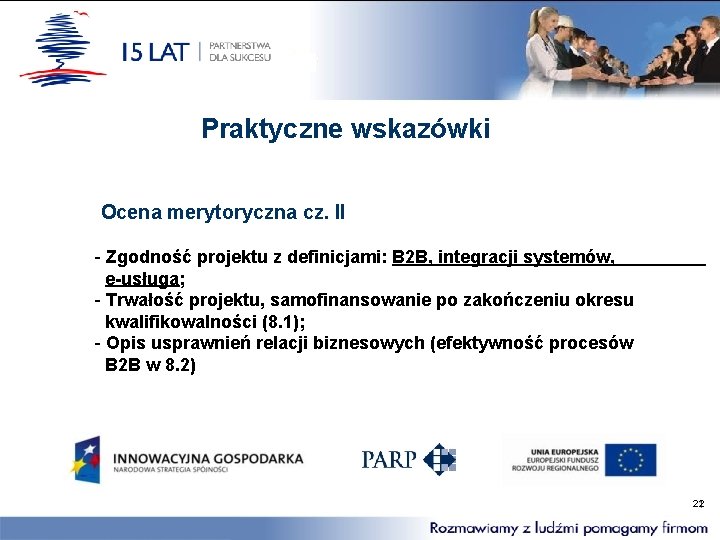 15 LAT | PARTNERSTWA DLA SUKCESU

Praktyczne wskazówki

Ocena merytoryczna cz. II

- Zgodność projektu z definicjami: B2B, integracji systemów, e-usługa;
- Trwałość projektu, samofinansowanie po zakończeniu okresu kwalifikowalności (8.1);
- Opis usprawnień relacji biznesowych (efektywność procesów B2B w 8.2)

INNOWACYJNA GOSPODARKA
NARODOWA STRATEGIA SPÓJNOŚCI

PARP

UNIA EUROPEJSKA
EUROPEJSKI FUNDUSZ
ROZWOJU REGIONALNEGO

22

Rozmawiamy z ludźmi pomagamy firmom